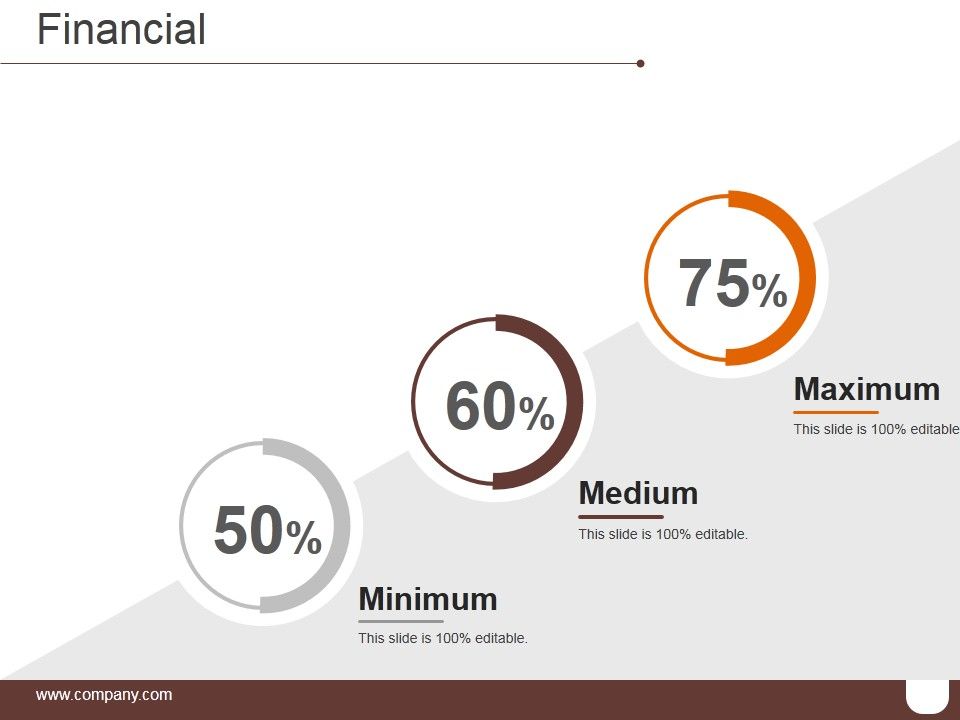 Financial

75%

Maximum

This slide is 100% editable

60%

Medium

This slide is 100% editable.

50%

Minimum

This slide is 100% editable.

www.company.com